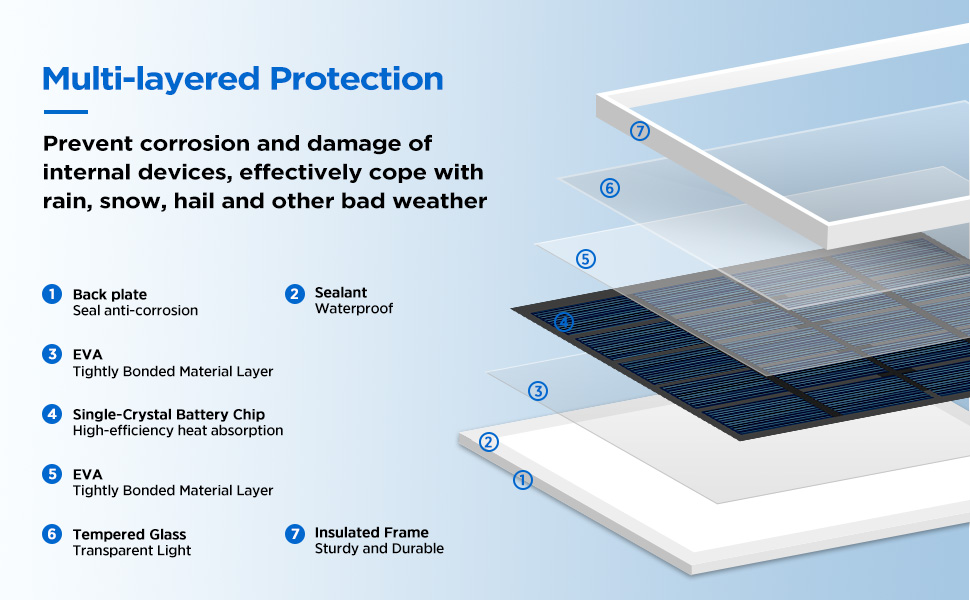 Multi-layered Protection

Prevent corrosion and damage of internal devices, effectively cope with rain, snow, hail and other bad weather

1 Back plate
Seal anti-corrosion

2 Sealant
Waterproof

3 EVA
Tightly Bonded Material Layer

4 Single-Crystal Battery Chip
High-efficiency heat absorption

5 EVA
Tightly Bonded Material Layer

6 Tempered Glass
Transparent Light

7 Insulated Frame
Sturdy and Durable

7
6
5
4
3
2
1